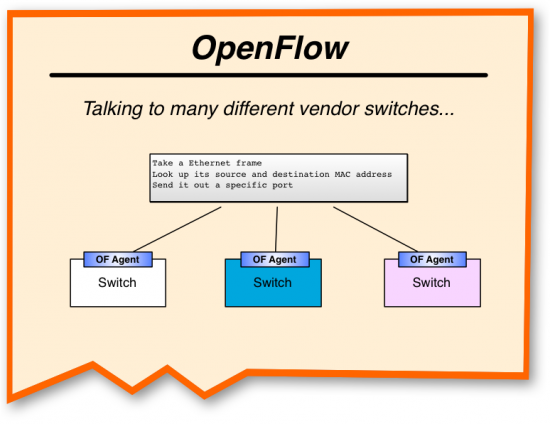 OpenFlow

Talking to many different vendor switches...

Take a Ethernet frame
Look up its source and destination MAC address
Send it out a specific port

OF Agent
Switch

OF Agent
Switch

OF Agent
Switch